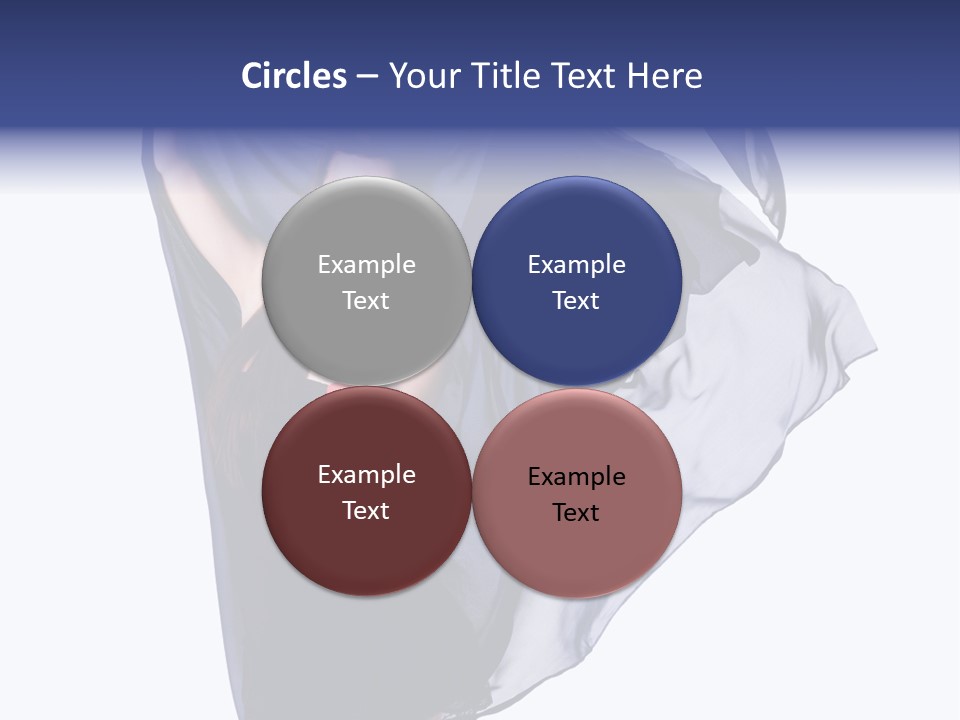 Circles – Your Title Text Here

Example Text

Example Text

Example Text

Example Text